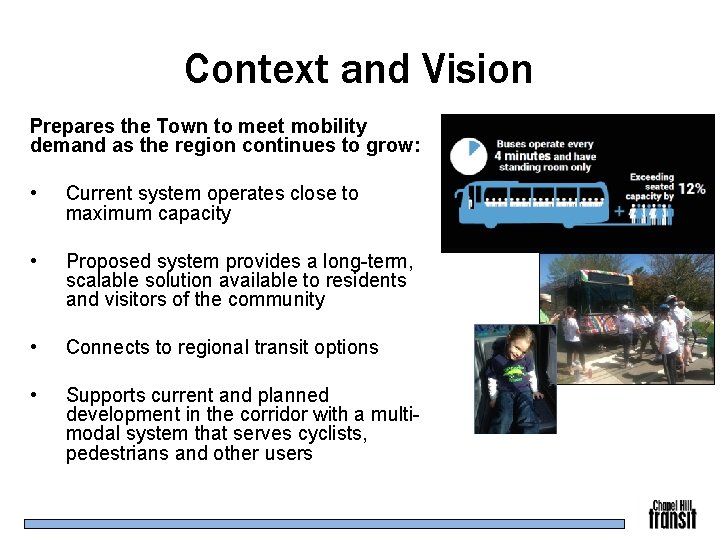 Context and Vision

Prepares the Town to meet mobility demand as the region continues to grow:

• Current system operates close to maximum capacity

• Proposed system provides a long-term, scalable solution available to residents and visitors of the community

• Connects to regional transit options

• Supports current and planned development in the corridor with a multi-modal system that serves cyclists, pedestrians and other users

Buses operate every 4 minutes and have standing room only

Exceeding seated capacity by 12%

Chapel Hill transit